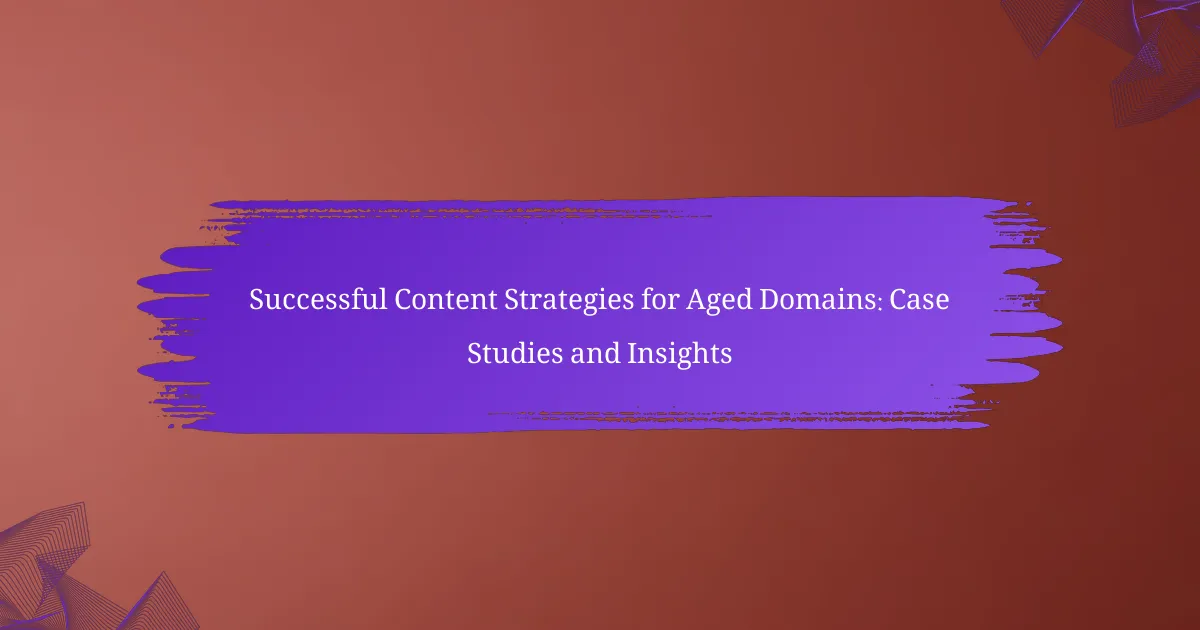 Successful Content Strategies for Aged Domains: Case Studies and Insights